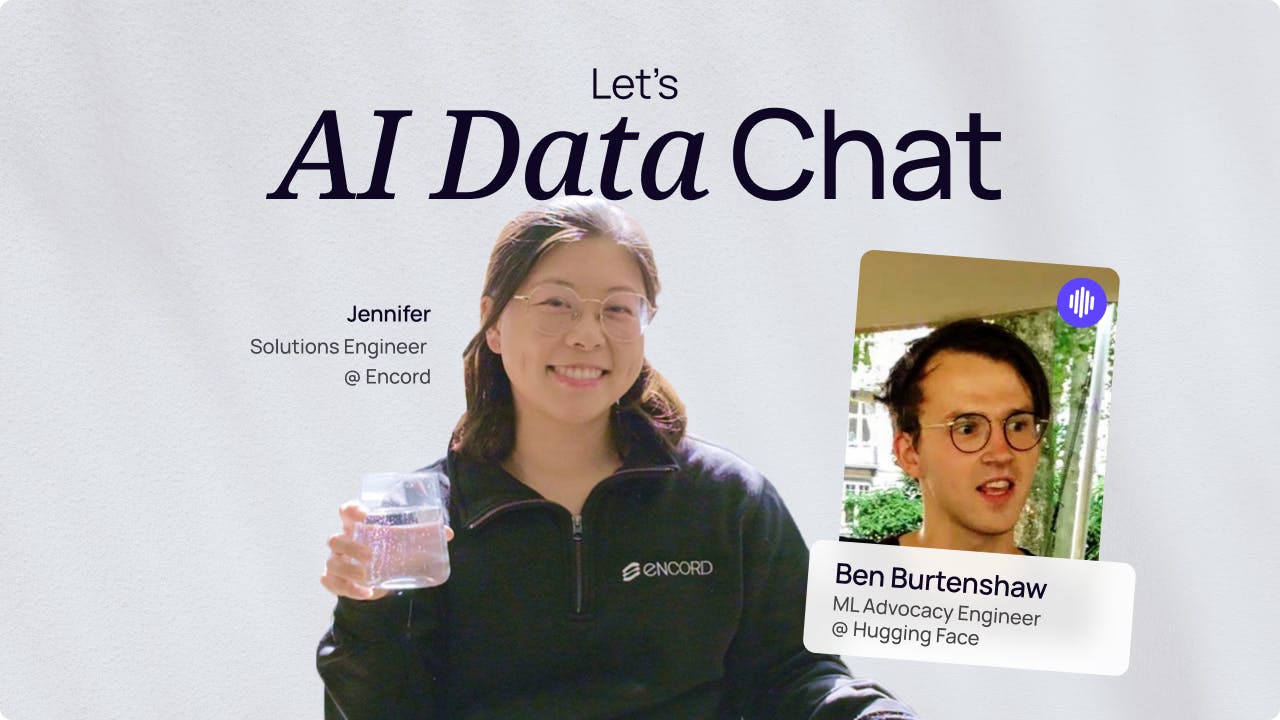 Let's
AI Data Chat

Jennifer
Solutions Engineer
@ Encord

ENCORD

Ben Burtenshaw
ML Advocacy Engineer
@ Hugging Face